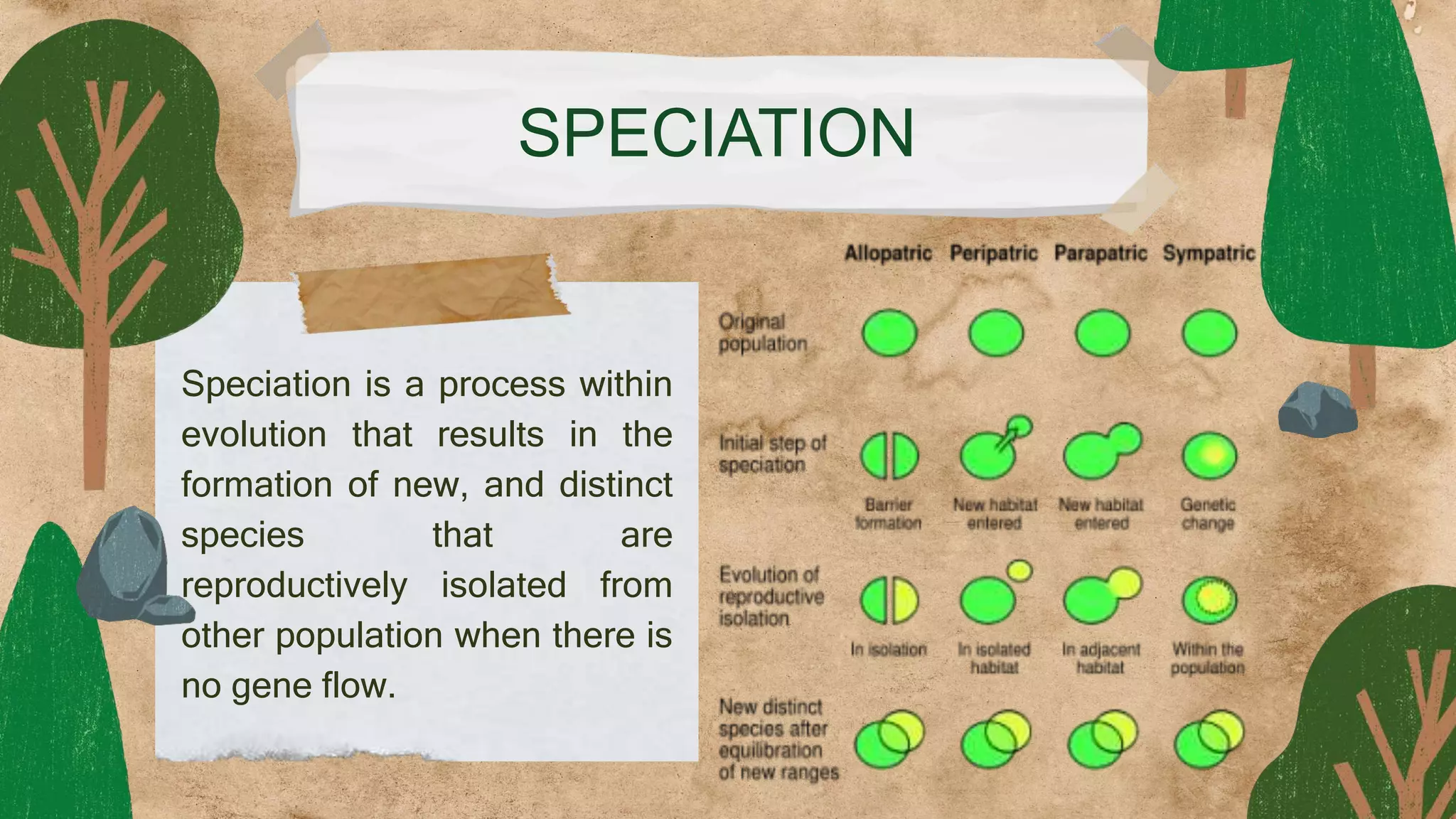 SPECIATION

Speciation is a process within evolution that results in the formation of new, and distinct species that are reproductively isolated from other population when there is no gene flow.

Allopatric Peripatric Parapatric Sympatric

Original population

Initial step of speciation

Barrier formation

New habitat entered

New habitat entered

Genetic change

Evolution of reproductive isolation

In isolation

In isolated habitat

In adjacent habitat

Within the population

New distinct species after equilibration of new ranges